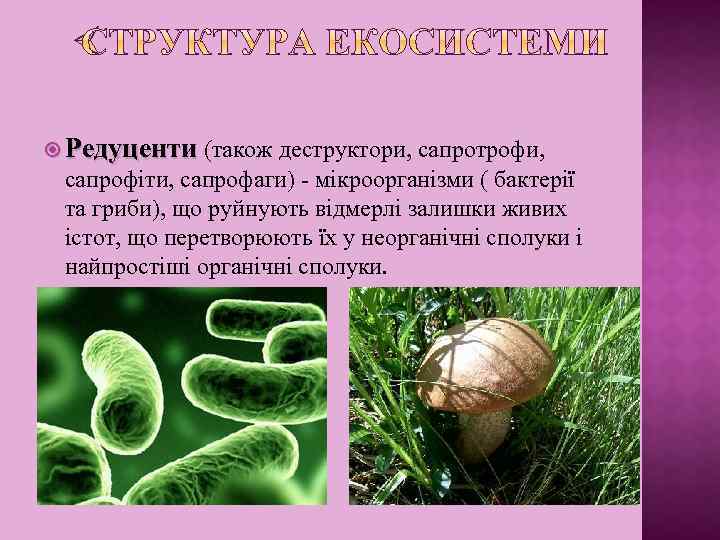 СТРУКТУРА ЕКОСИСТЕМИ

Редуценти (також деструктори, сапротрофи, сапрофіти, сапрофаги) - мікроорганізми ( бактерії та гриби), що руйнують відмерлі залишки живих істот, що перетворюють їх у неорганічні сполуки і найпростіші органічні сполуки.